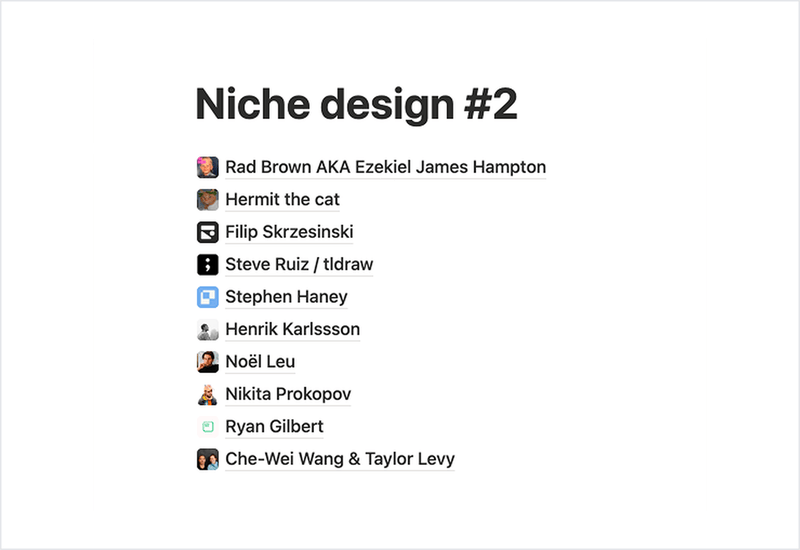 Niche design #2

Rad Brown AKA Ezekiel James Hampton
Hermit the cat
Filip Skrzesinski
Steve Ruiz / tldraw
Stephen Haney
Henrik Karlssson
Noël Leu
Nikita Prokopov
Ryan Gilbert
Che-Wei Wang & Taylor Levy